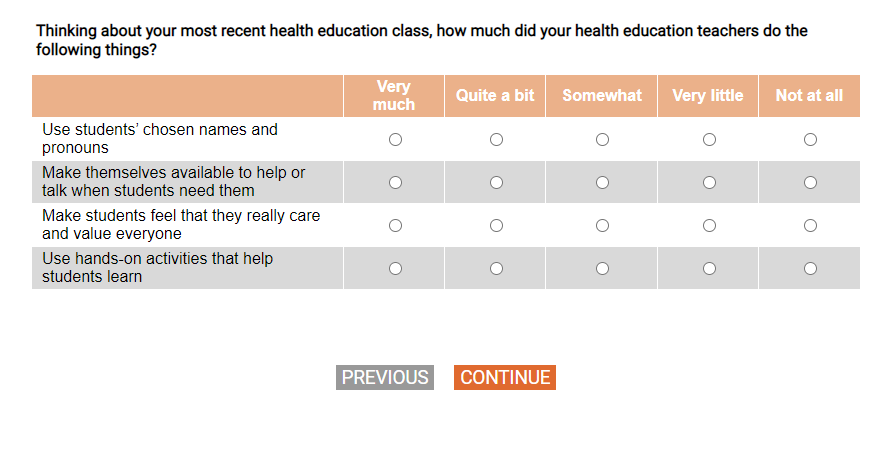 Thinking about your most recent health education class, how much did your health education teachers do the following things?

| | Very much | Quite a bit | Somewhat | Very little | Not at all |
|---|---|---|---|---|---|
| Use students' chosen names and pronouns | ○ | ○ | ○ | ○ | ○ |
| Make themselves available to help or talk when students need them | ○ | ○ | ○ | ○ | ○ |
| Make students feel that they really care and value everyone | ○ | ○ | ○ | ○ | ○ |
| Use hands-on activities that help students learn | ○ | ○ | ○ | ○ | ○ |

PREVIOUS CONTINUE